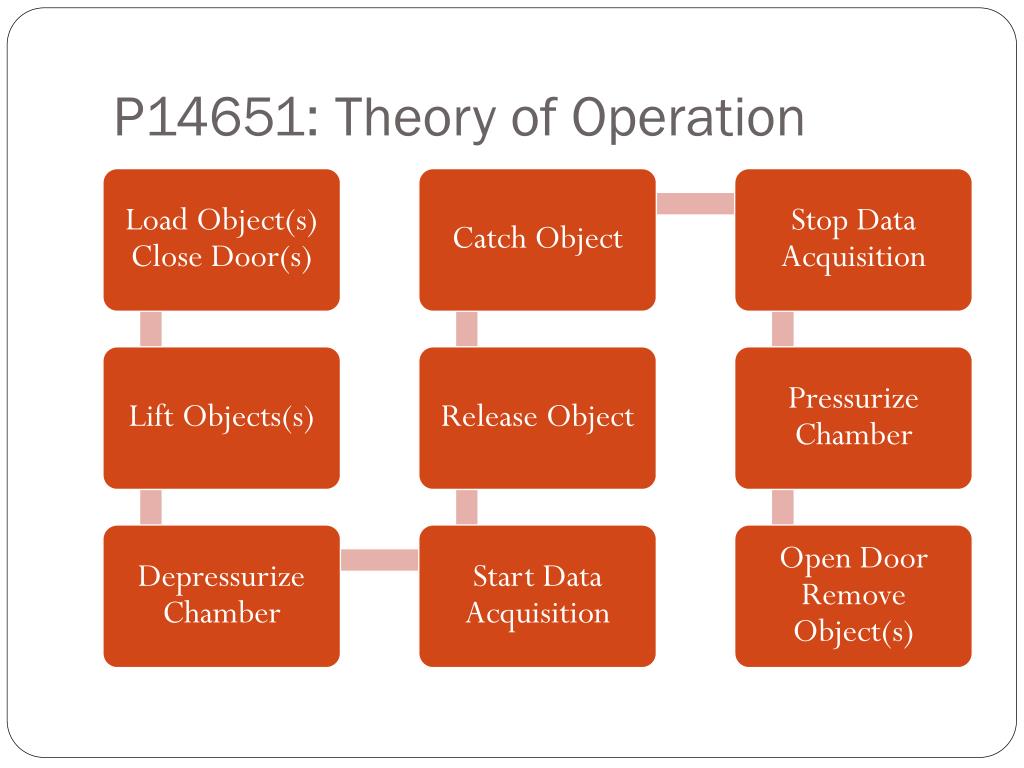 P14651: Theory of Operation

Load Object(s)
Close Door(s)

Lift Objects(s)

Depressurize Chamber

Start Data Acquisition

Release Object

Catch Object

Stop Data Acquisition

Pressurize Chamber

Open Door
Remove Object(s)